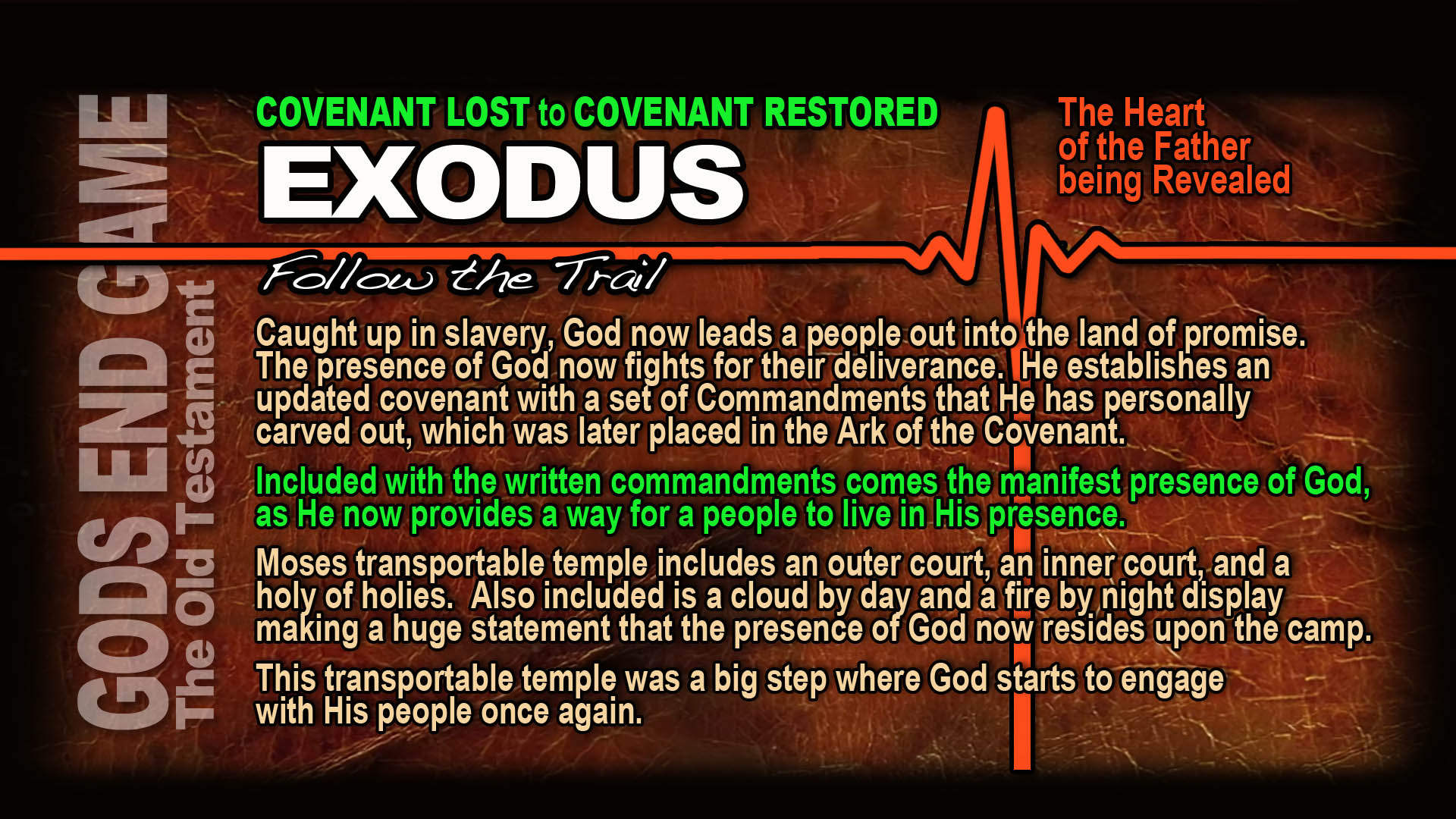 GODS END GAME
The Old Testament

COVENANT LOST to COVENANT RESTORED
EXODUS

The Heart of the Father being Revealed

Follow the Trail

Caught up in slavery, God now leads a people out into the land of promise. The presence of God now fights for their deliverance. He establishes an updated covenant with a set of Commandments that He has personally carved out, which was later placed in the Ark of the Covenant.

Included with the written commandments comes the manifest presence of God, as He now provides a way for a people to live in His presence.

Moses transportable temple includes an outer court, an inner court, and a holy of holies. Also included is a cloud by day and a fire by night display making a huge statement that the presence of God now resides upon the camp.

This transportable temple was a big step where God starts to engage with His people once again.